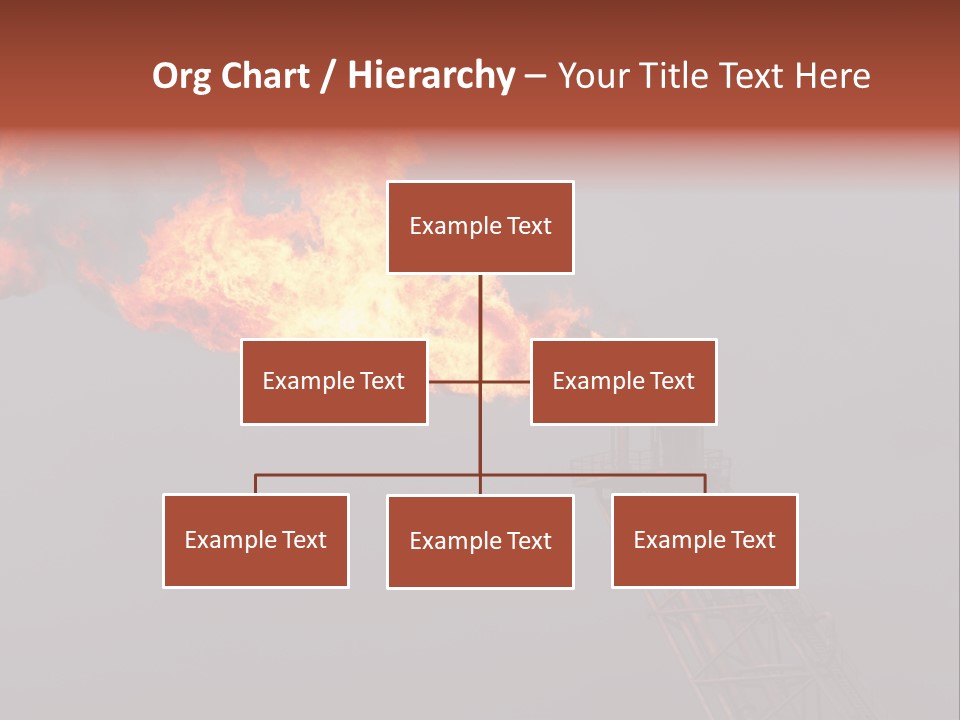 Org Chart / Hierarchy – Your Title Text Here

Example Text

Example Text

Example Text

Example Text

Example Text

Example Text